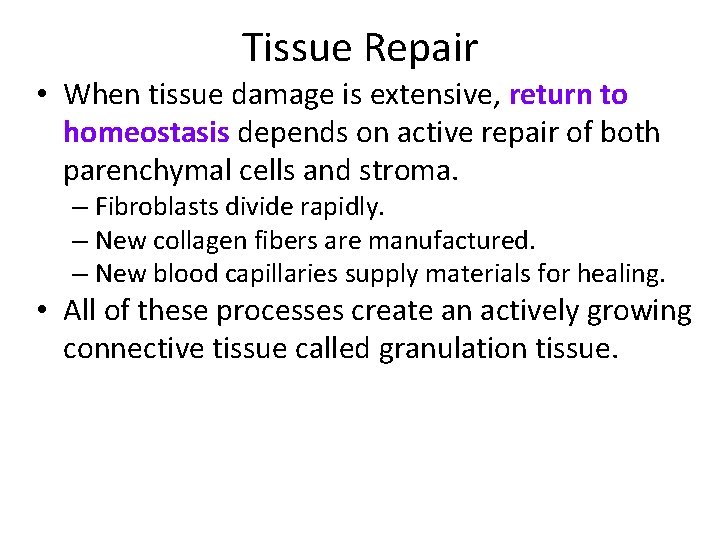 Tissue Repair

• When tissue damage is extensive, return to homeostasis depends on active repair of both parenchymal cells and stroma.
– Fibroblasts divide rapidly.
– New collagen fibers are manufactured.
– New blood capillaries supply materials for healing.

• All of these processes create an actively growing connective tissue called granulation tissue.